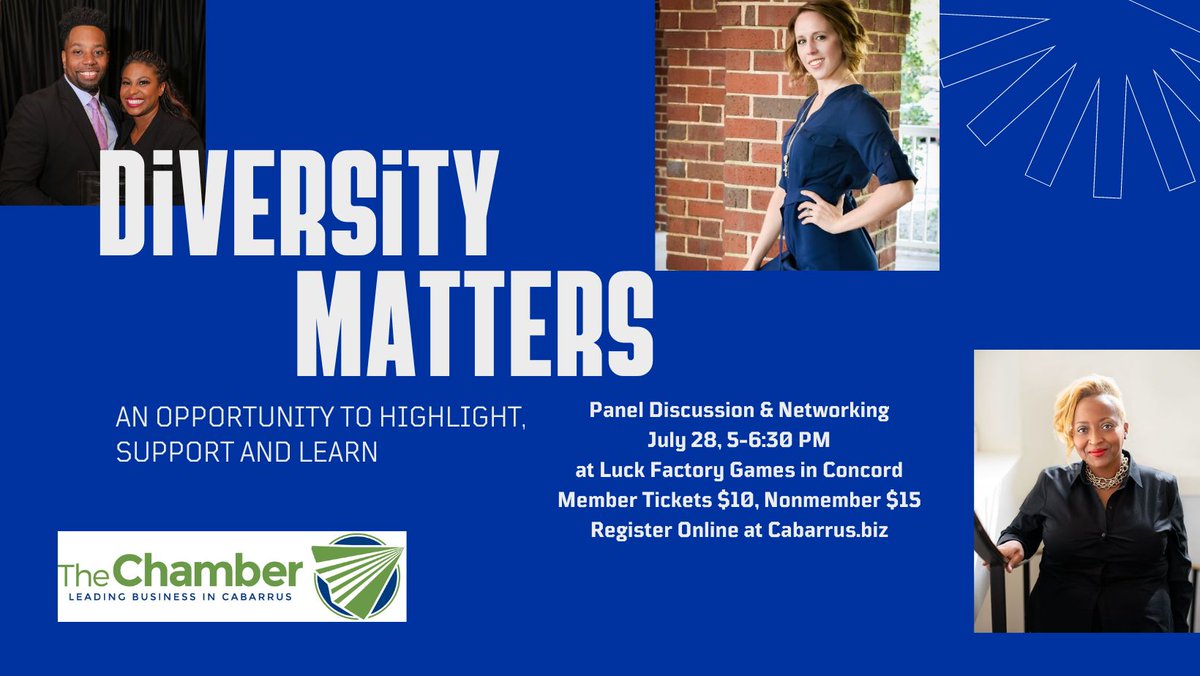 DiVERSiTY MATTERS

AN OPPORTUNITY TO HIGHLIGHT, SUPPORT AND LEARN

Panel Discussion & Networking
July 28, 5-6:30 PM
at Luck Factory Games in Concord
Member Tickets $10, Nonmember $15
Register Online at Cabarrus.biz

The Chamber
LEADING BUSINESS IN CABARRUS